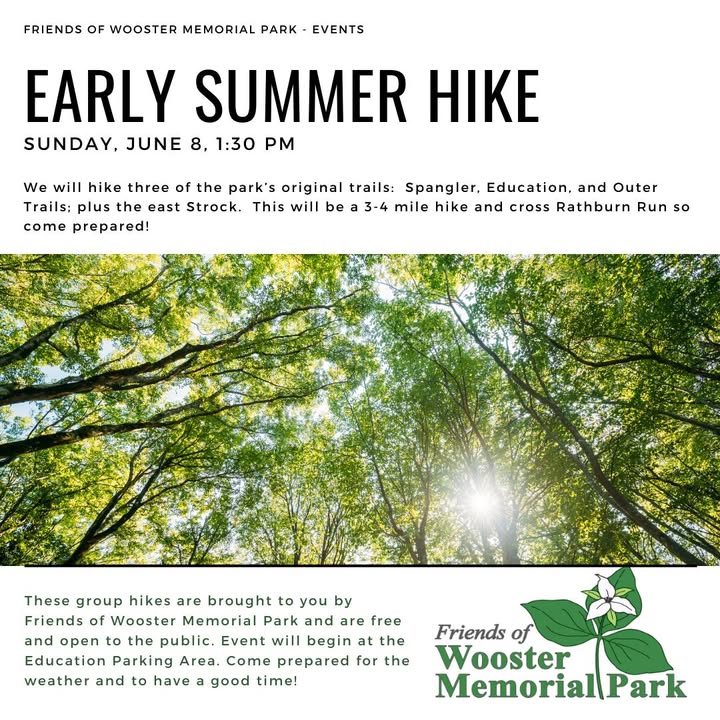 FRIENDS OF WOOSTER MEMORIAL PARK - EVENTS

EARLY SUMMER HIKE

SUNDAY, JUNE 8, 1:30 PM

We will hike three of the park's original trails: Spangler, Education, and Outer Trails; plus the east Strock. This will be a 3-4 mile hike and cross Rathburn Run so come prepared!

These group hikes are brought to you by Friends of Wooster Memorial Park and are free and open to the public. Event will begin at the Education Parking Area. Come prepared for the weather and to have a good time!

Friends of Wooster Memorial Park